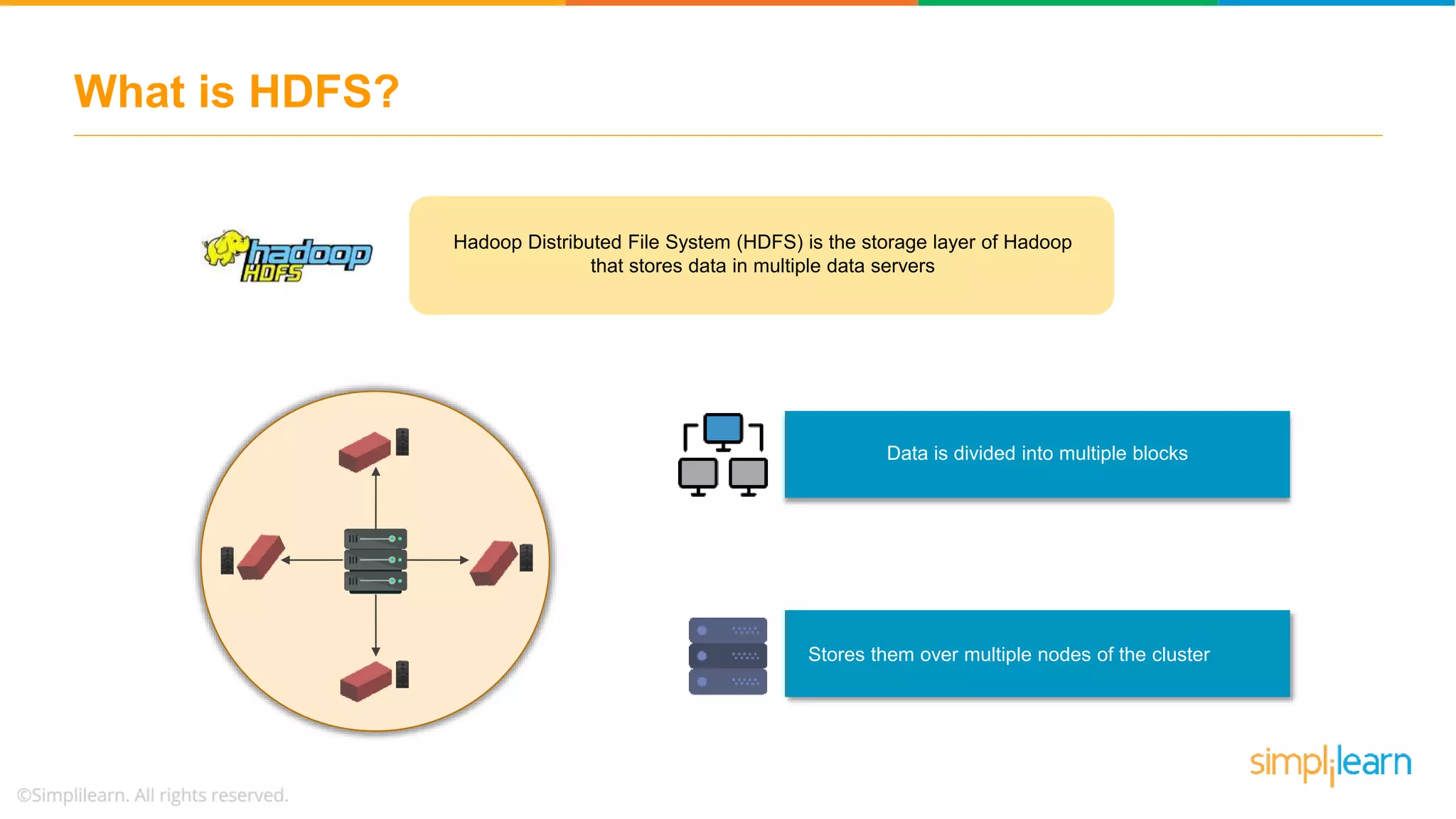 What is HDFS?

hadoop HDFS

Hadoop Distributed File System (HDFS) is the storage layer of Hadoop that stores data in multiple data servers

Data is divided into multiple blocks

Stores them over multiple nodes of the cluster

simplilearn

©Simplilearn. All rights reserved.